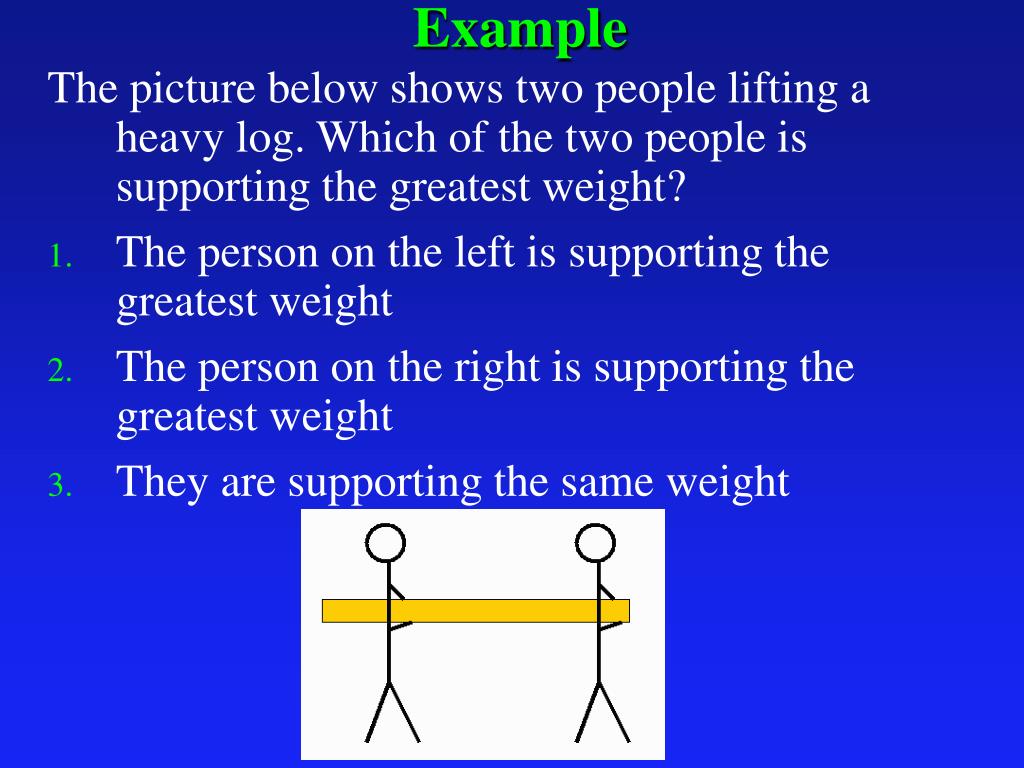 Example

The picture below shows two people lifting a heavy log. Which of the two people is supporting the greatest weight?

1. The person on the left is supporting the greatest weight
2. The person on the right is supporting the greatest weight
3. They are supporting the same weight